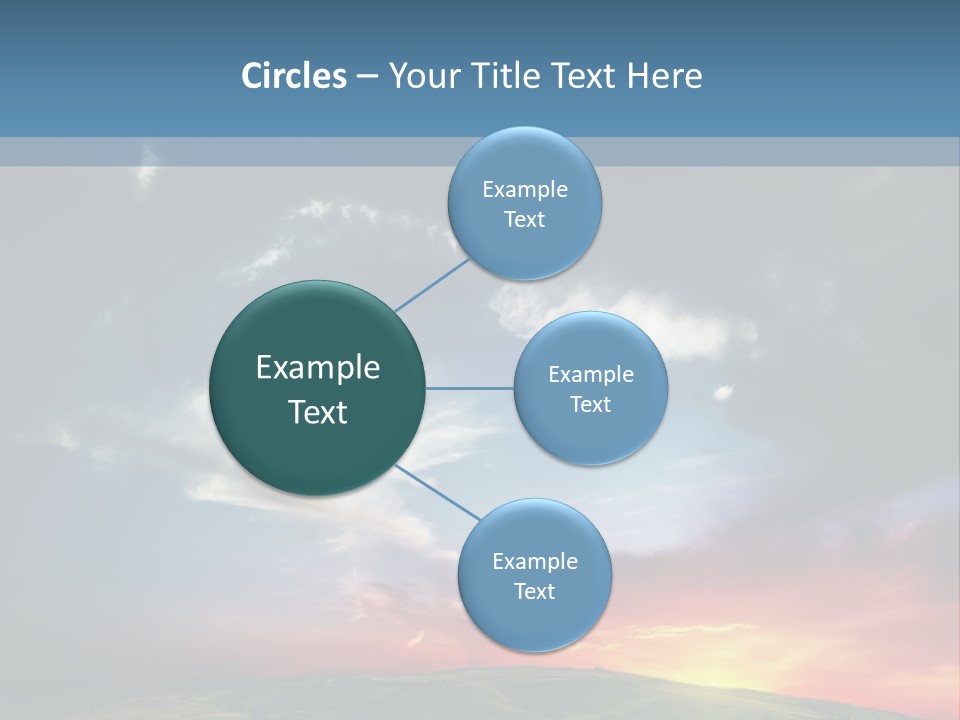 Circles – Your Title Text Here

Example Text

Example Text

Example Text

Example Text